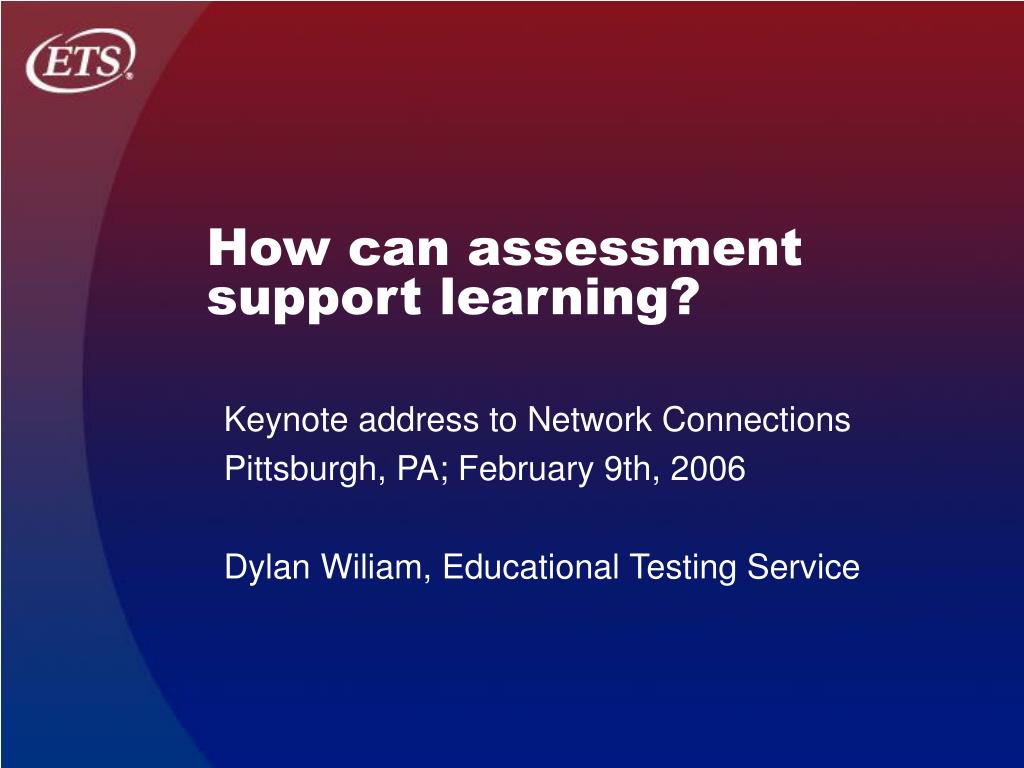 ETS®

How can assessment support learning?

Keynote address to Network Connections
Pittsburgh, PA; February 9th, 2006

Dylan Wiliam, Educational Testing Service